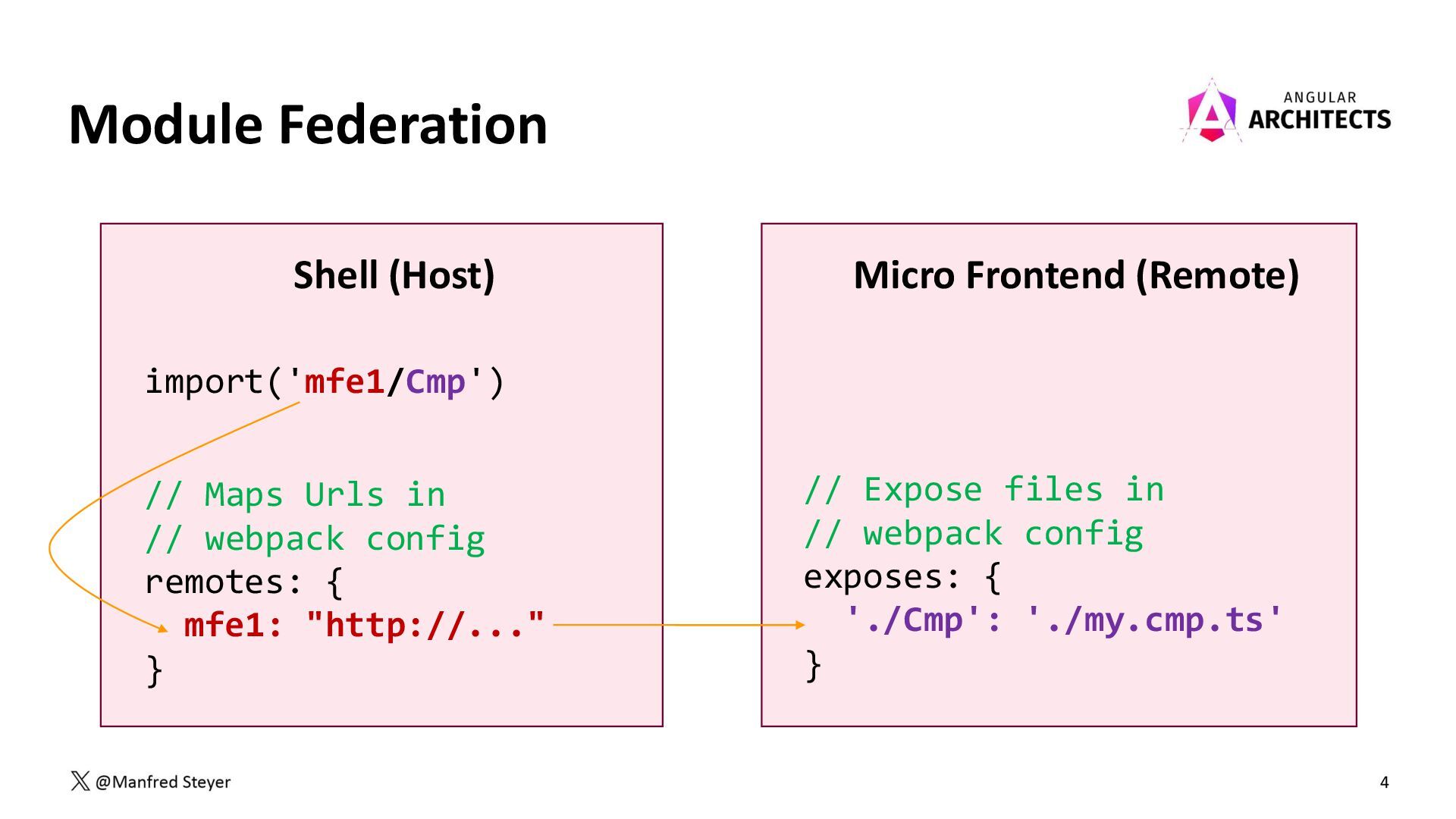 Module Federation

ANGULAR ARCHITECTS

Shell (Host)

import('mfe1/Cmp')

// Maps Urls in
// webpack config
remotes: {
  mfe1: "http://..."
}

Micro Frontend (Remote)

// Expose files in
// webpack config
exposes: {
  './Cmp': './my.cmp.ts'
}

@Manfred Steyer

4